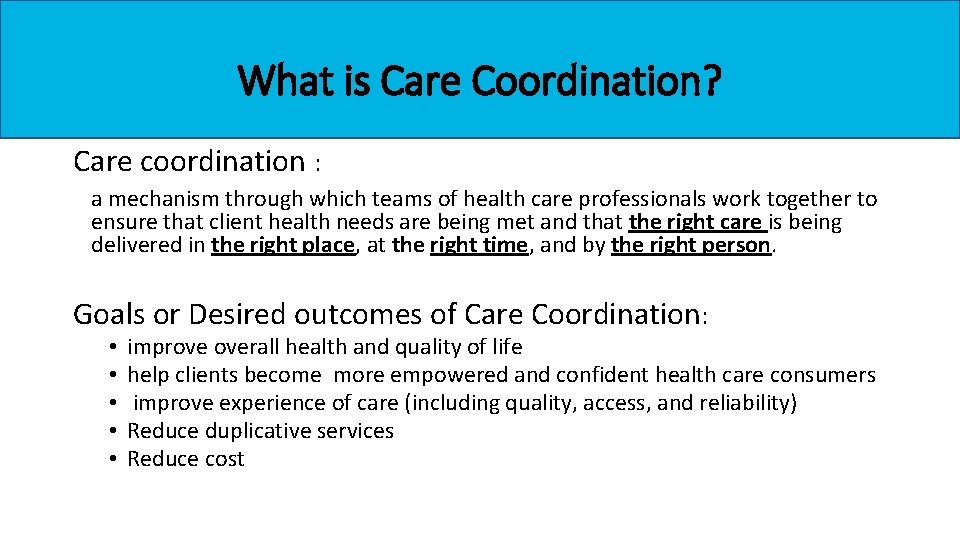 What is Care Coordination?

Care coordination :

a mechanism through which teams of health care professionals work together to ensure that client health needs are being met and that the right care is being delivered in the right place, at the right time, and by the right person.

Goals or Desired outcomes of Care Coordination:

• improve overall health and quality of life
• help clients become more empowered and confident health care consumers
• improve experience of care (including quality, access, and reliability)
• Reduce duplicative services
• Reduce cost